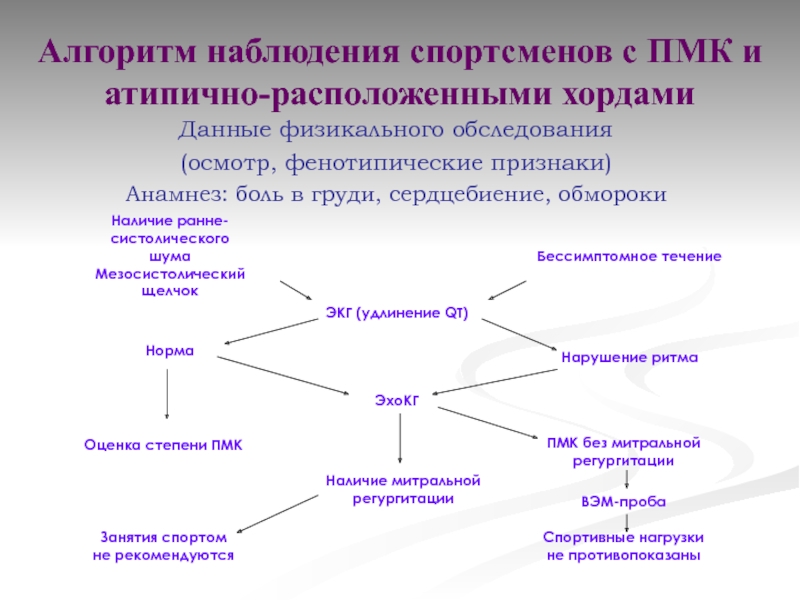 Алгоритм наблюдения спортсменов с ПМК и атипично-расположенными хордами

Данные физикального обследования
(осмотр, фенотипические признаки)
Анамнез: боль в груди, сердцебиение, обмороки

Наличие ранне-систолического шума
Мезосистолический щелчок

Бессимптомное течение

ЭКГ (удлинение QT)

Норма

Нарушение ритма

ЭхоКГ

Оценка степени ПМК

ПМК без митральной регургитации

Наличие митральной регургитации

ВЭМ-проба

Занятия спортом не рекомендуются

Спортивные нагрузки не противопоказаны